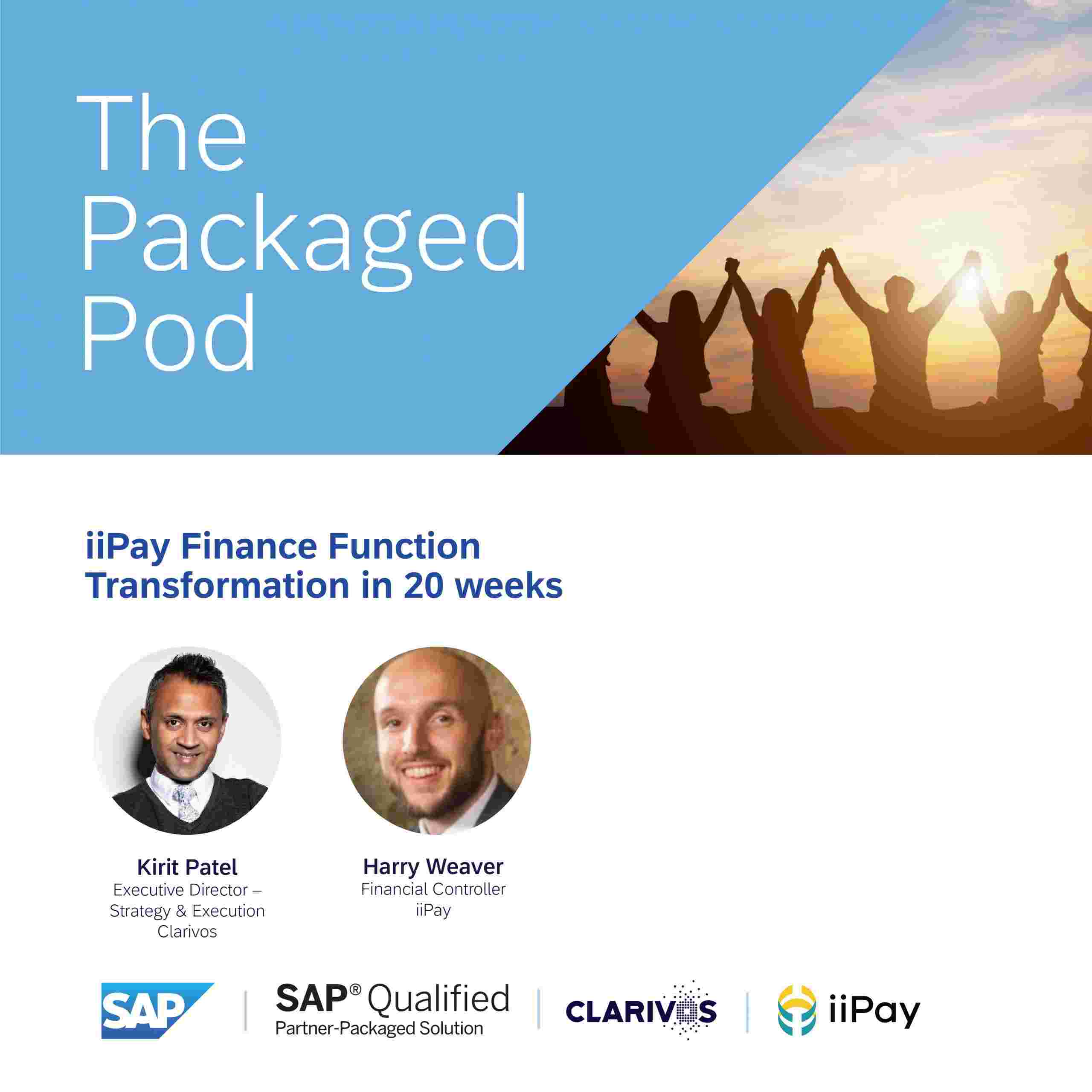 The Packaged Pod

iiPay Finance Function Transformation in 20 weeks

Kirit Patel
Executive Director – Strategy & Execution
Clarivos

Harry Weaver
Financial Controller
iiPay

SAP

SAP® Qualified
Partner-Packaged Solution

CLARIVOS

iiPay